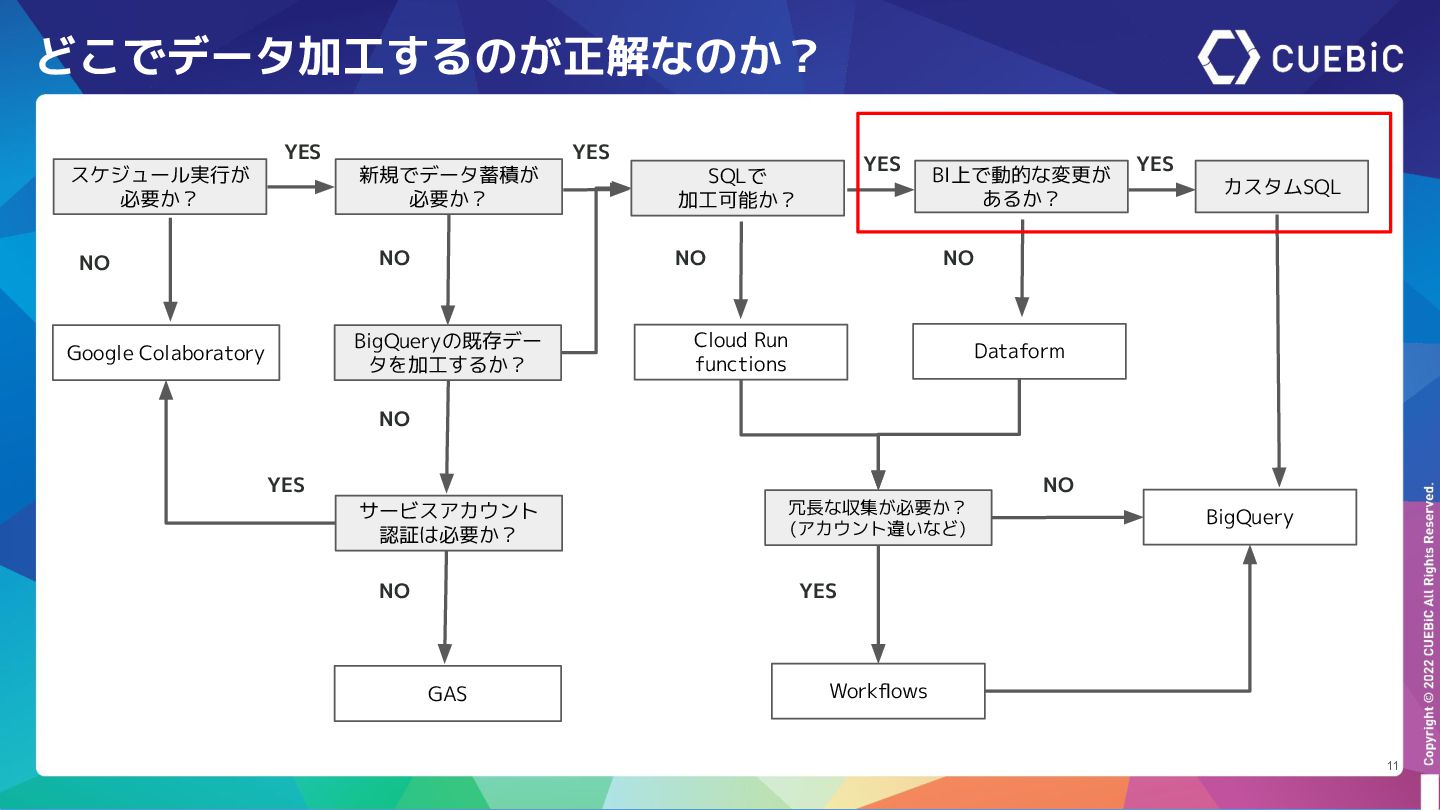 どこでデータ加工するのが正解なのか？

CUEBiC

スケジュール実行が必要か？

YES

新規でデータ蓄積が必要か？

YES

SQLで加工可能か？

YES

BI上で動的な変更があるか？

YES

カスタムSQL

NO

NO

NO

NO

Google Colaboratory

BigQueryの既存データを加工するか？

Cloud Run functions

Dataform

NO

YES

サービスアカウント認証は必要か？

冗長な収集が必要か？（アカウント違いなど）

NO

BigQuery

NO

YES

GAS

Workflows

Copyright © 2022 CUEBiC All Rights Reserved.

11